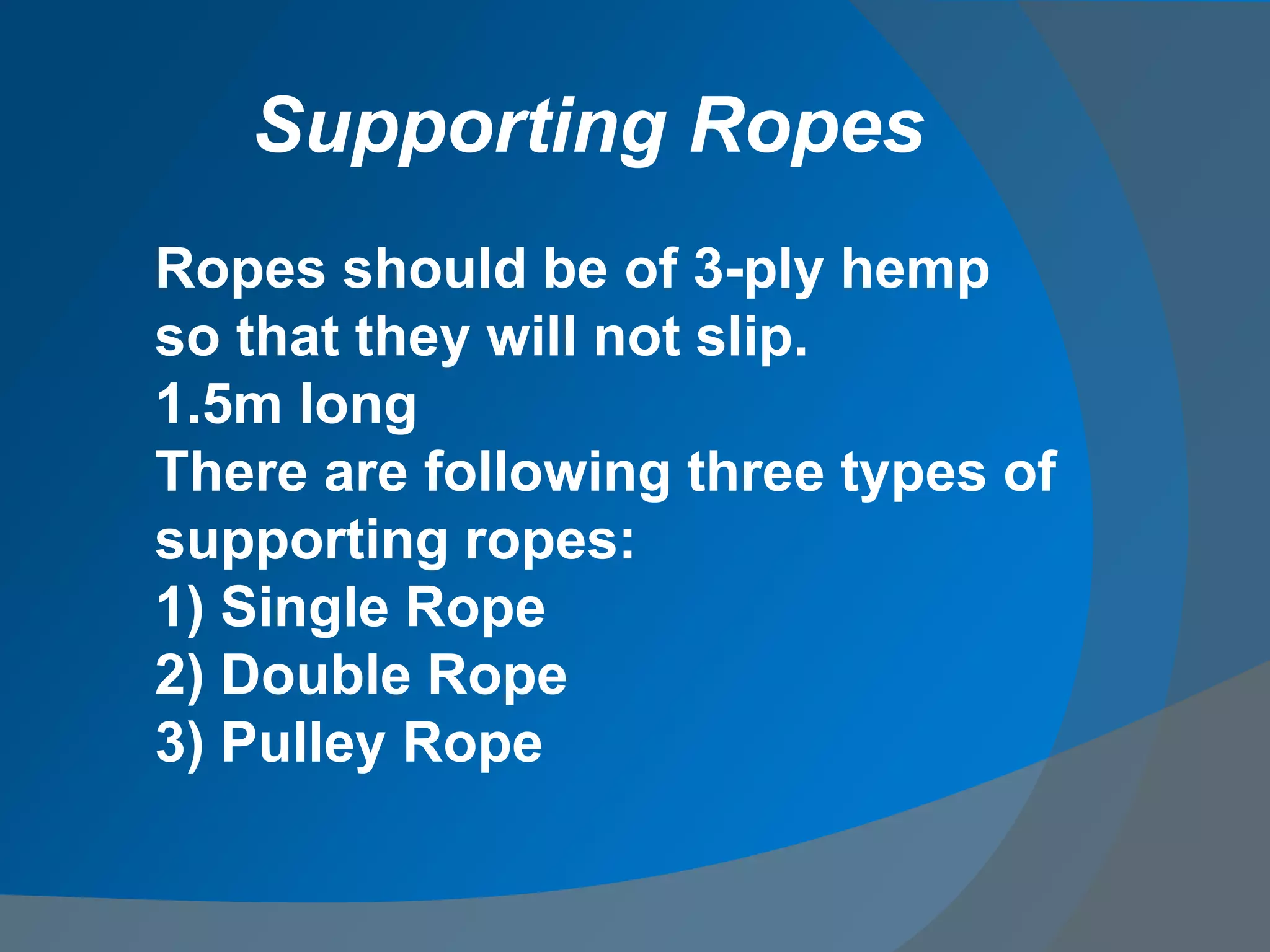 Supporting Ropes

Ropes should be of 3-ply hemp so that they will not slip.
1.5m long
There are following three types of supporting ropes:
1) Single Rope
2) Double Rope
3) Pulley Rope